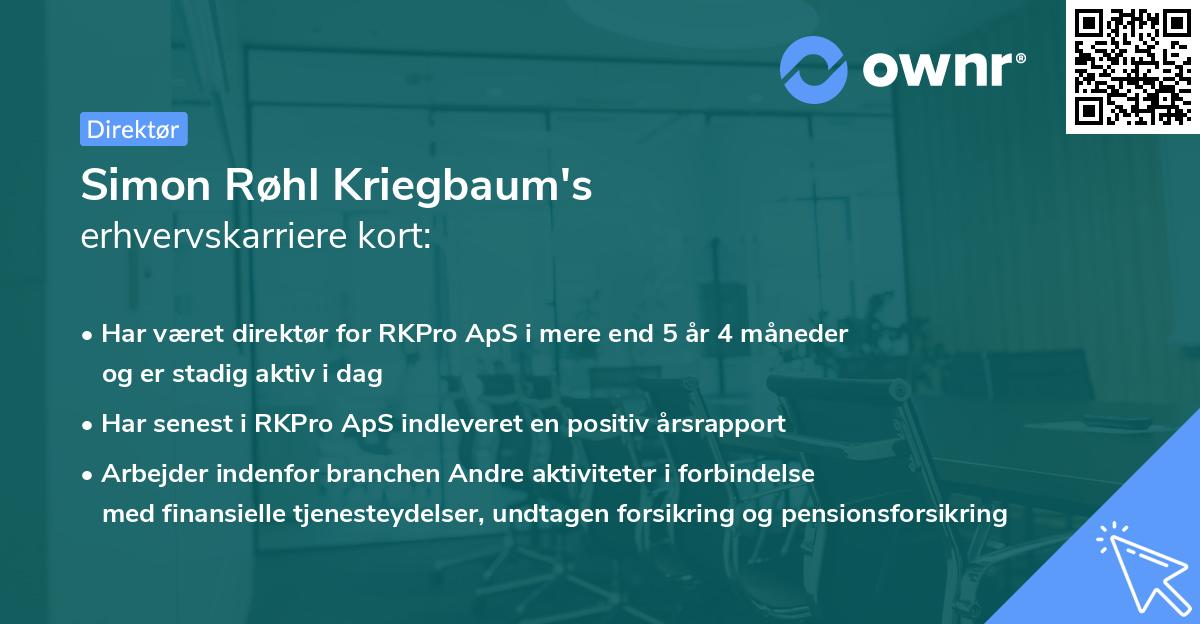 ownr®

Direktør

Simon Røhl Kriegbaum's
erhvervskarriere kort:

• Har været direktør for RKPro ApS i mere end 5 år 4 måneder og er stadig aktiv i dag

• Har senest i RKPro ApS indleveret en positiv årsrapport

• Arbejder indenfor branchen Andre aktiviteter i forbindelse med finansielle tjenesteydelser, undtagen forsikring og pensionsforsikring